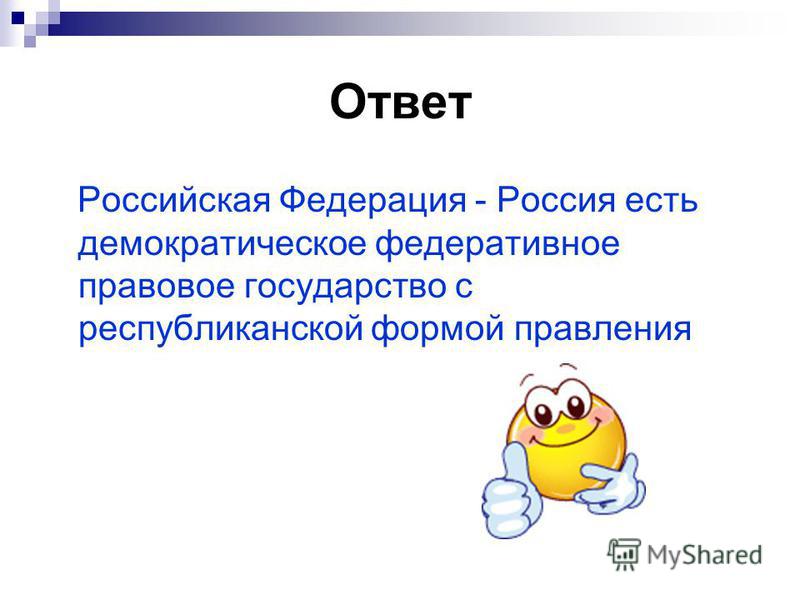 Ответ

Российская Федерация - Россия есть демократическое федеративное правовое государство с республиканской формой правления

MyShared